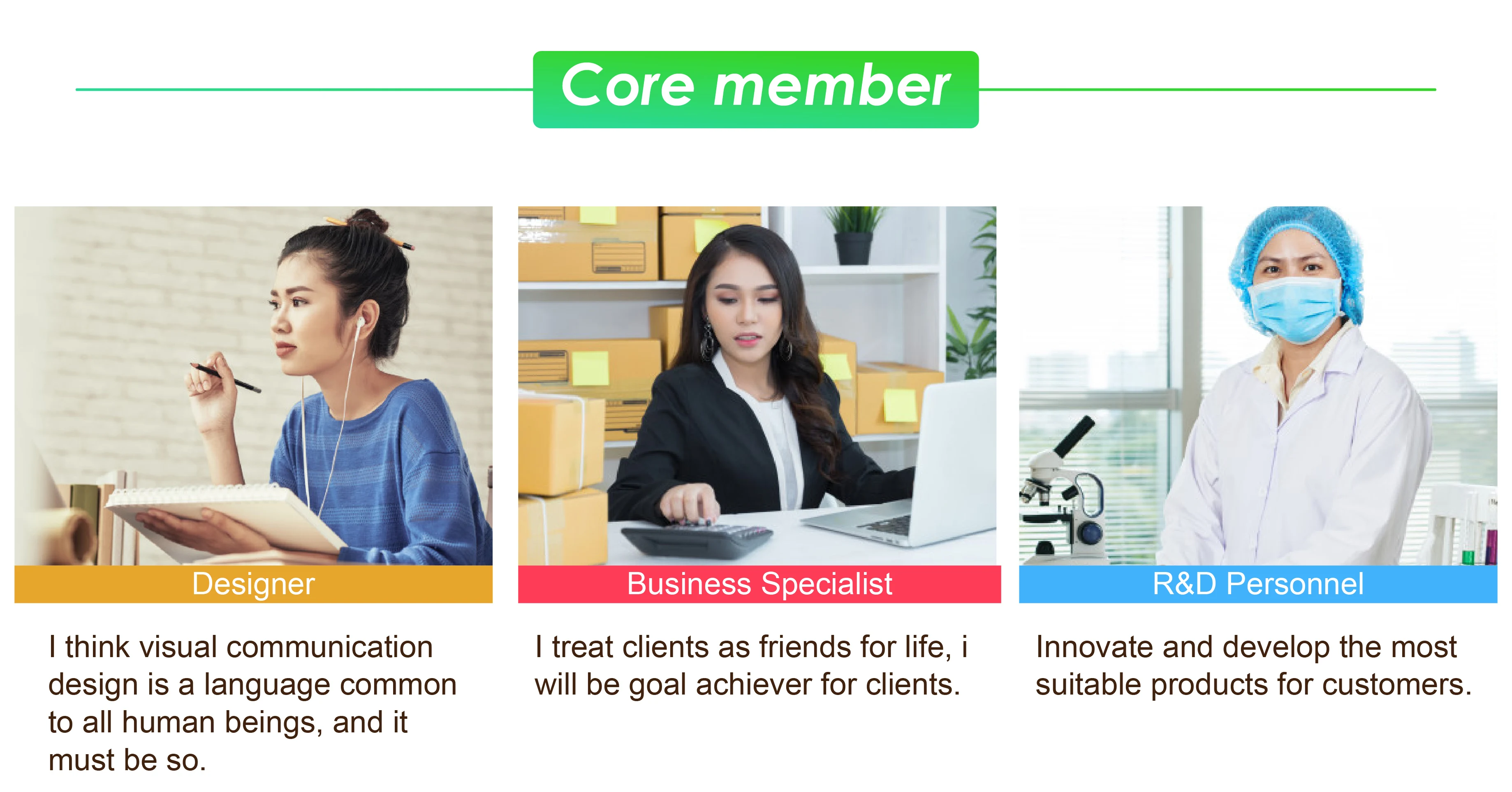 Core member

Designer

I think visual communication design is a language common to all human beings, and it must be so.

Business Specialist

I treat clients as friends for life, i will be goal achiever for clients.

R&D Personnel

Innovate and develop the most suitable products for customers.